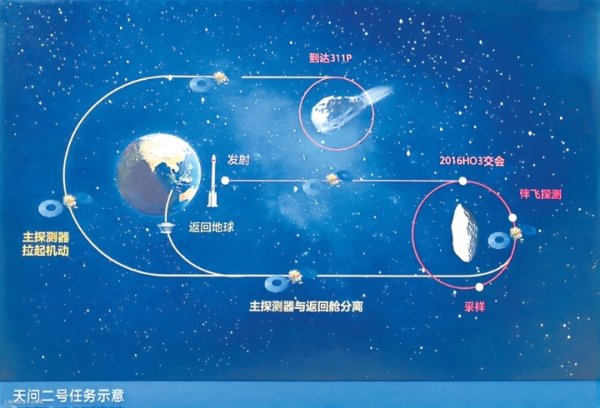 到达311P

发射

2016HO3交会

伴飞探测

返回地球

主探测器
拉起机动

主探测器与返回舱分离

采样

天问二号任务示意